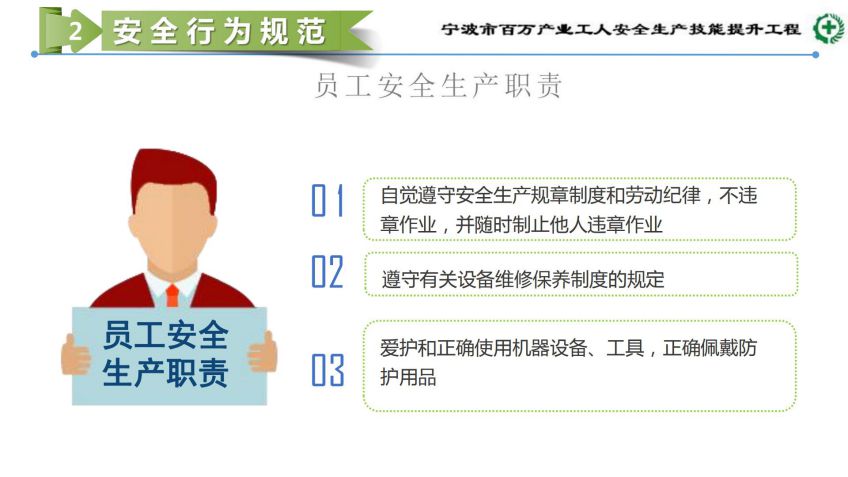 2 安全行为规范

宁波市百万产业工人安全生产技能提升工程

员工安全生产职责

员工安全生产职责

01 自觉遵守安全生产规章制度和劳动纪律，不违章作业，并随时制止他人违章作业

02 遵守有关设备维修保养制度的规定

03 爱护和正确使用机器设备、工具，正确佩戴防护用品